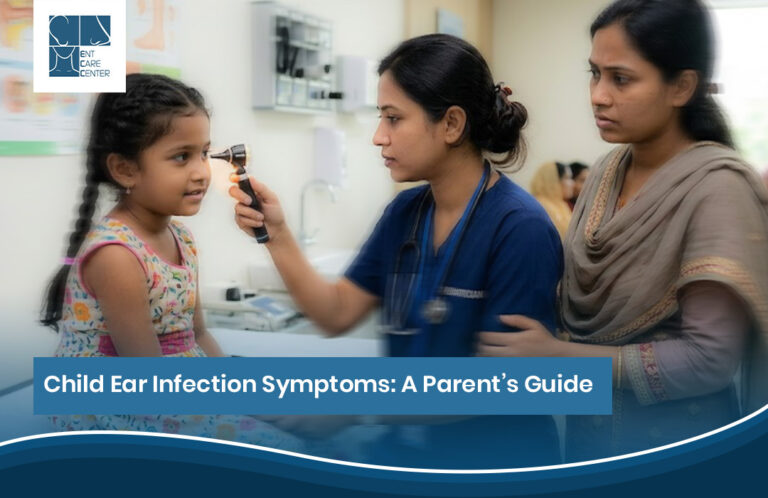 ENT CARE CENTER

Child Ear Infection Symptoms: A Parent's Guide